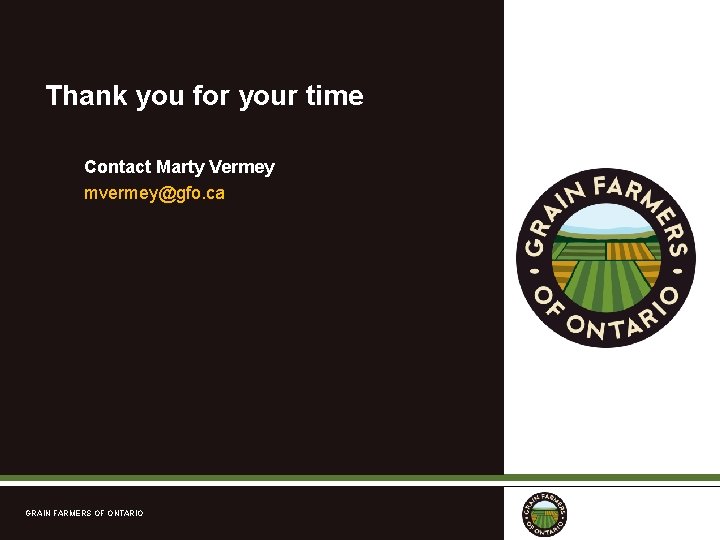 Thank you for your time

Contact Marty Vermey
mvermey@gfo.ca

GRAIN FARMERS OF ONTARIO

GRAIN FARMERS OF ONTARIO

GRAIN FARMERS OF ONTARIO